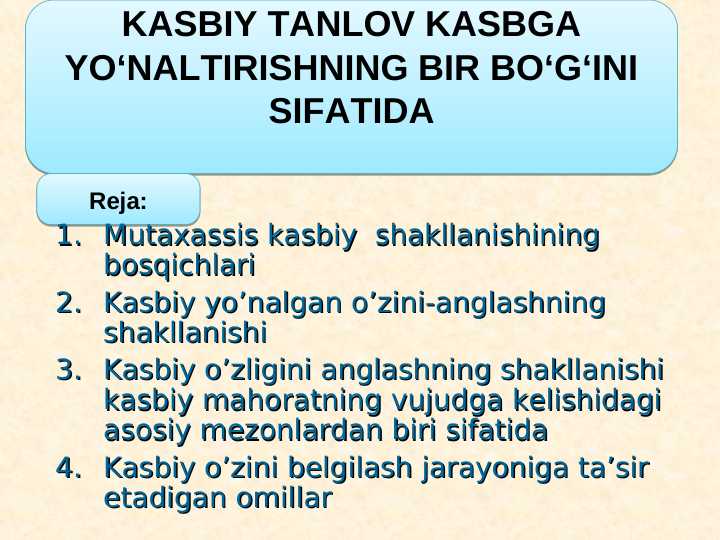 KASBIY TANLOV KASBGA YO‘NALTIRISHNING BIR BO‘G‘INI SIFATIDA

Reja:

1. Mutaxassis kasbiy shakllanishining bosqichlari
2. Kasbiy yo’nalgan o’zini-anglashning shakllanishi
3. Kasbiy o’zligini anglashning shakllanishi kasbiy mahoratning vujudga kelishidagi asosiy mezonlardan biri sifatida
4. Kasbiy o’zini belgilash jarayoniga ta’sir etadigan omillar